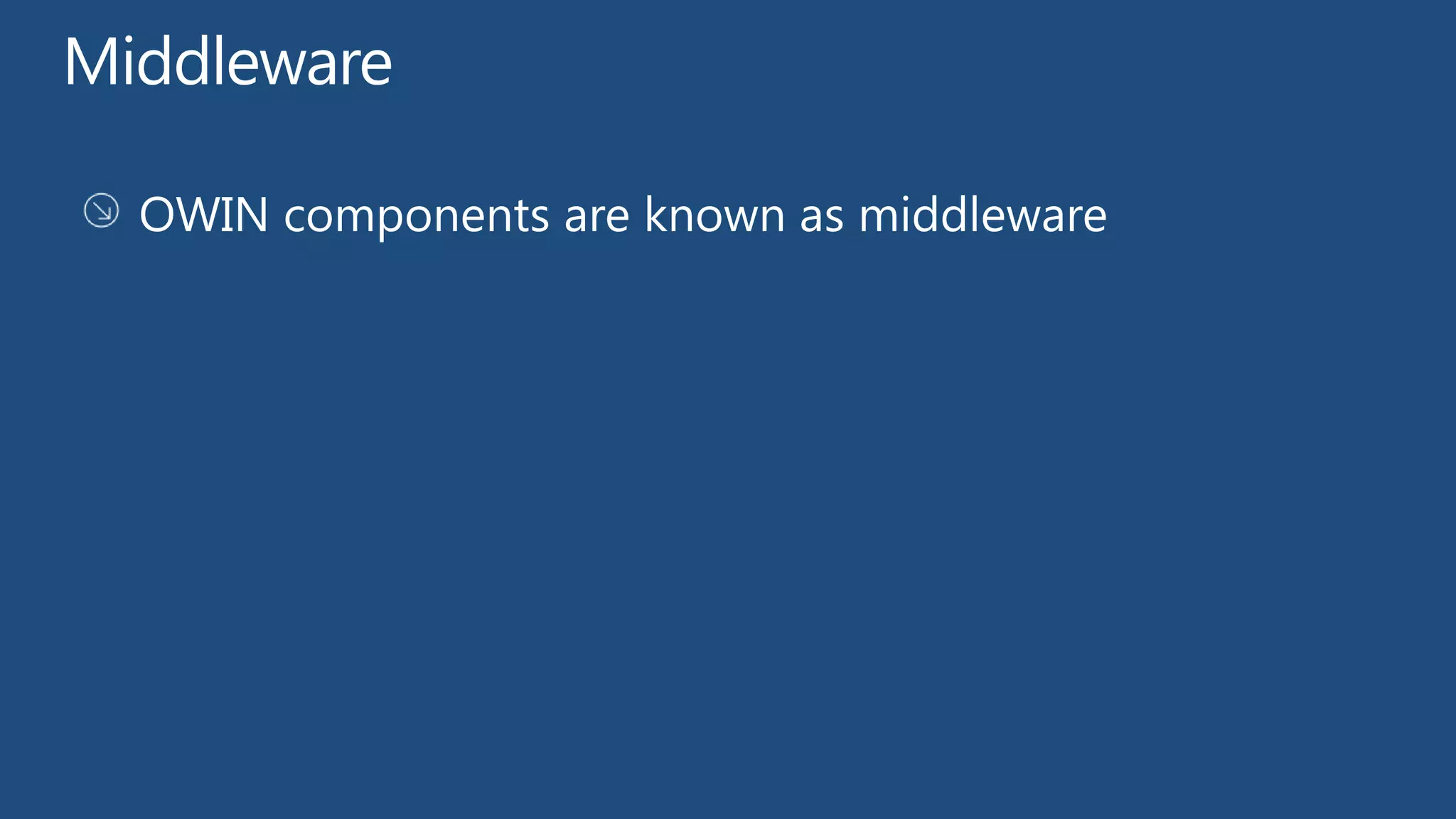 Middleware

OWIN components are known as middleware